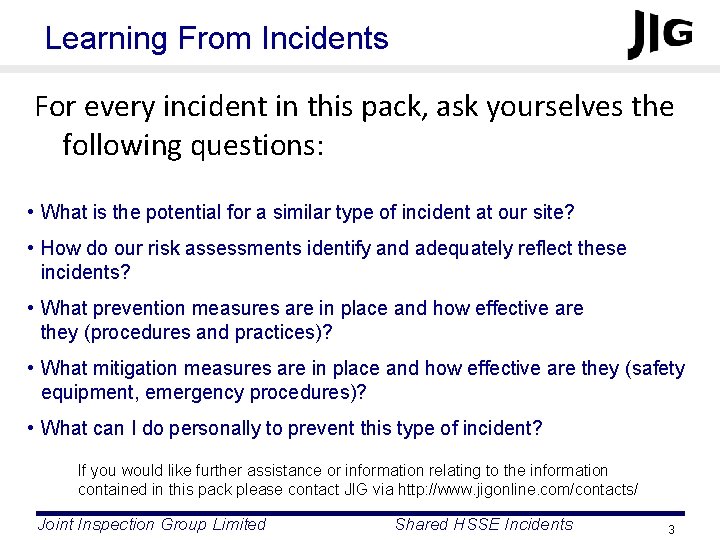 Learning From Incidents

JIG

For every incident in this pack, ask yourselves the following questions:

• What is the potential for a similar type of incident at our site?

• How do our risk assessments identify and adequately reflect these incidents?

• What prevention measures are in place and how effective are they (procedures and practices)?

• What mitigation measures are in place and how effective are they (safety equipment, emergency procedures)?

• What can I do personally to prevent this type of incident?

If you would like further assistance or information relating to the information contained in this pack please contact JIG via http://www.jigonline.com/contacts/

Joint Inspection Group Limited

Shared HSSE Incidents

3